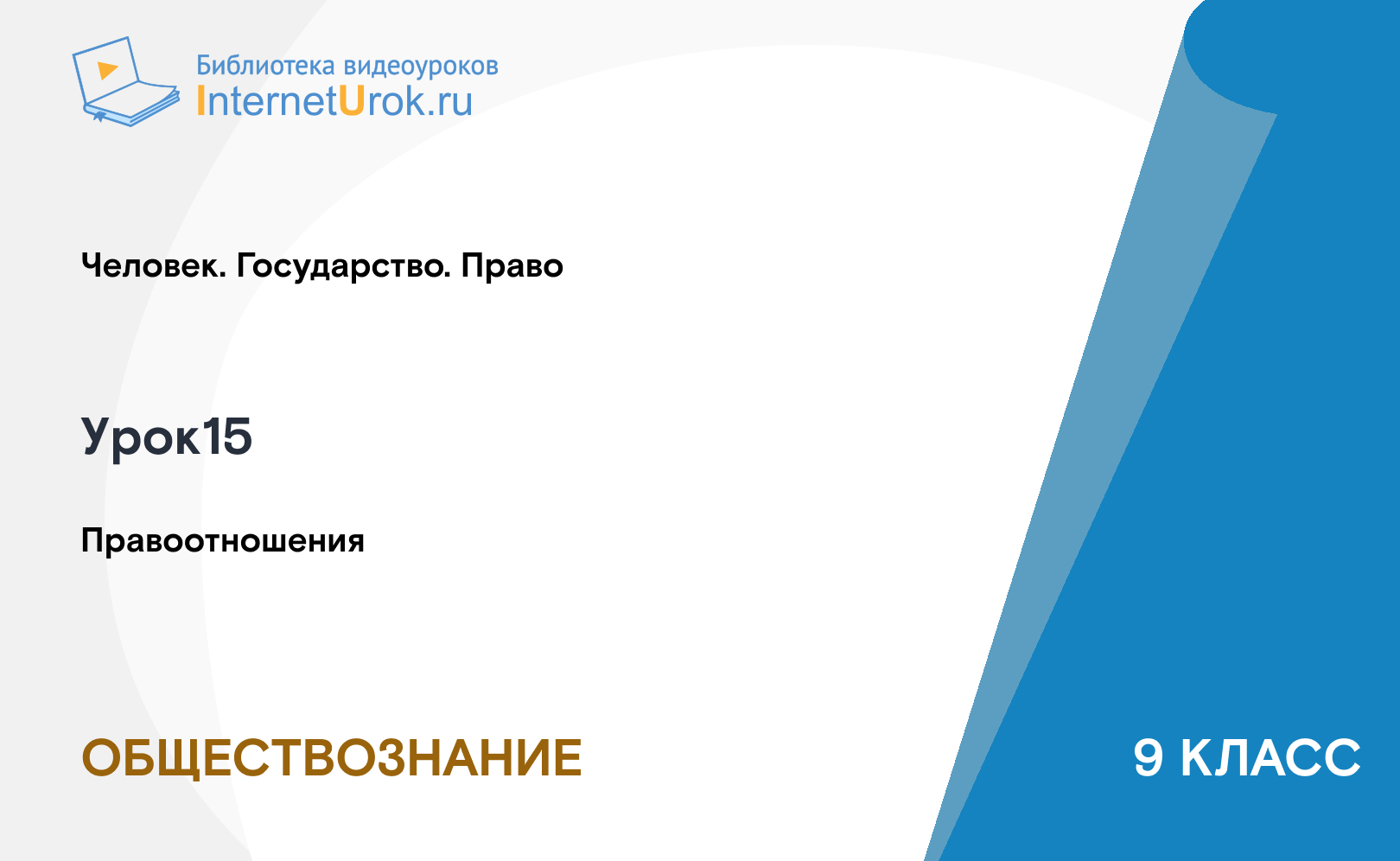 Библиотека видеоуроков
InternetUrok.ru

Человек. Государство. Право

Урок15

Правоотношения

ОБЩЕСТВОЗНАНИЕ

9 КЛАСС